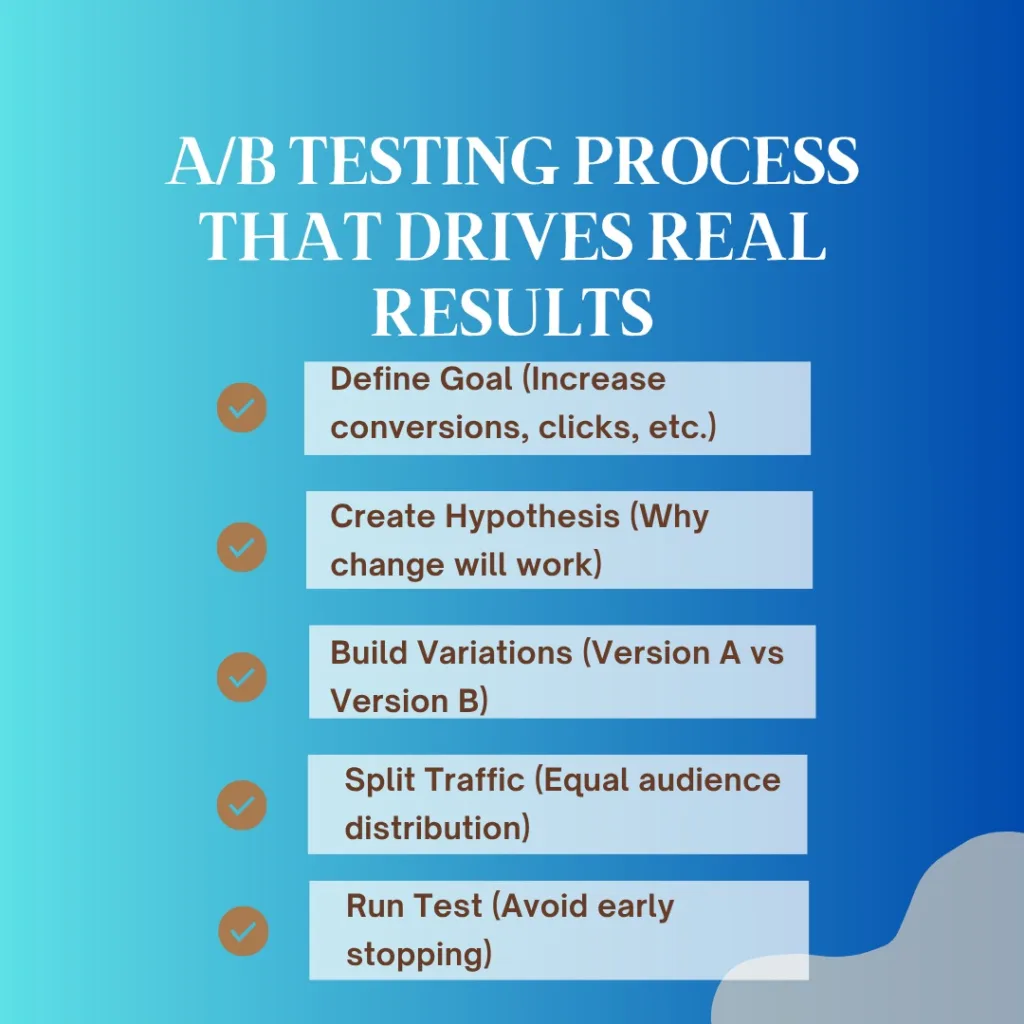 A/B TESTING PROCESS THAT DRIVES REAL RESULTS

Define Goal (Increase conversions, clicks, etc.)

Create Hypothesis (Why change will work)

Build Variations (Version A vs Version B)

Split Traffic (Equal audience distribution)

Run Test (Avoid early stopping)